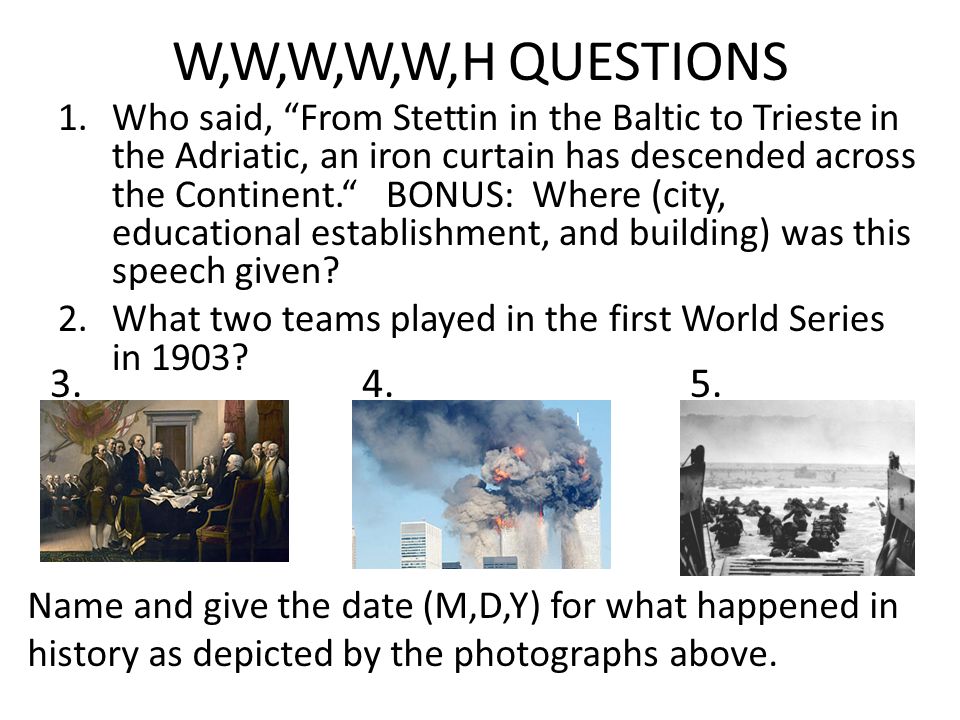 W,W,W,W,W,H QUESTIONS

1. Who said, “From Stettin in the Baltic to Trieste in the Adriatic, an iron curtain has descended across the Continent.“ BONUS: Where (city, educational establishment, and building) was this speech given?
2. What two teams played in the first World Series in 1903?

3.

4.

5.

Name and give the date (M,D,Y) for what happened in history as depicted by the photographs above.